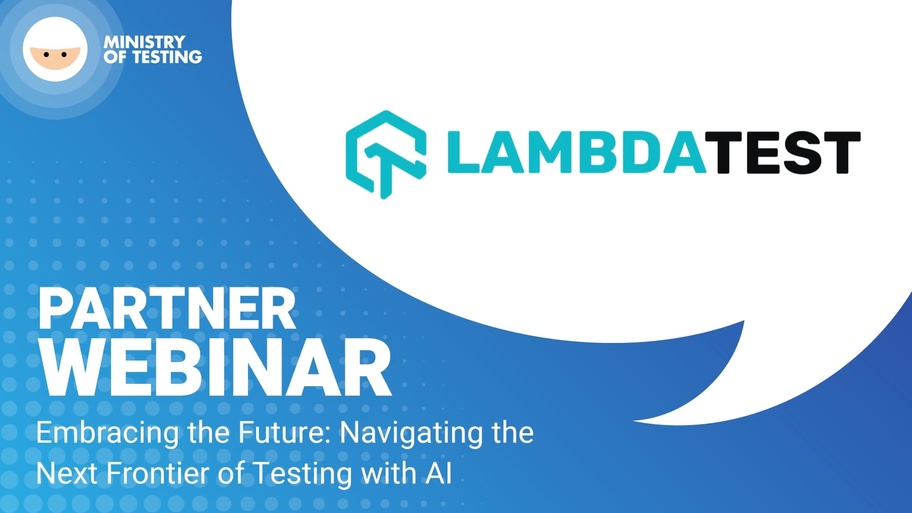 MINISTRY OF TESTING

LAMBDATEST

PARTNER WEBINAR

Embracing the Future: Navigating the Next Frontier of Testing with AI